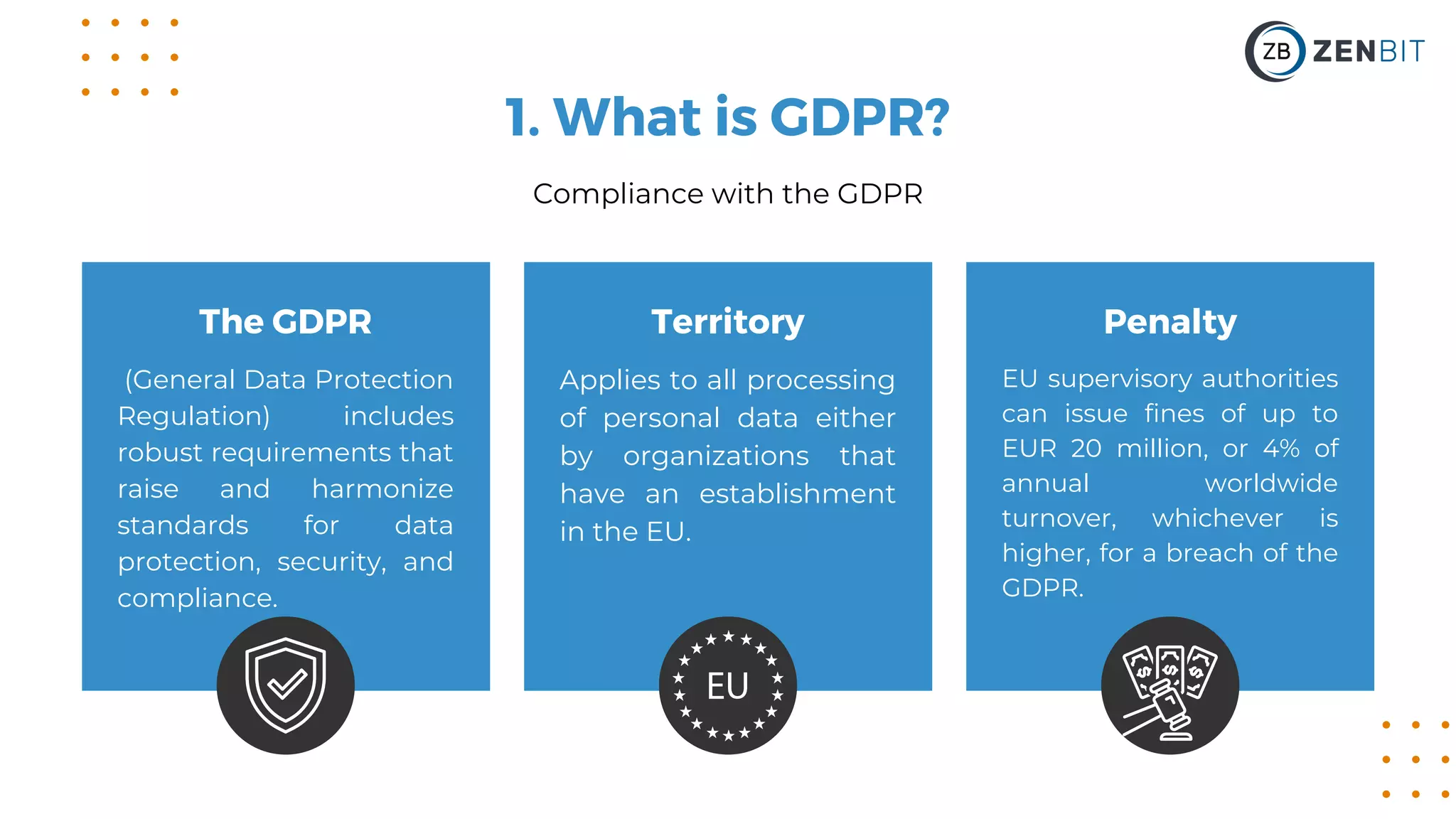 ZB ZENBIT

1. What is GDPR?

Compliance with the GDPR

The GDPR

(General Data Protection Regulation) includes robust requirements that raise and harmonize standards for data protection, security, and compliance.

Territory

Applies to all processing of personal data either by organizations that have an establishment in the EU.

EU

Penalty

EU supervisory authorities can issue fines of up to EUR 20 million, or 4% of annual worldwide turnover, whichever is higher, for a breach of the GDPR.